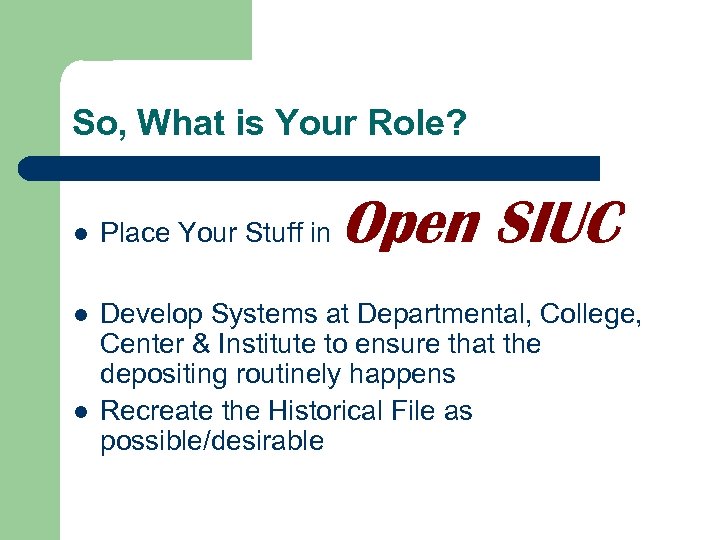 So, What is Your Role?

- Place Your Stuff in Open SIUC
- Develop Systems at Departmental, College, Center & Institute to ensure that the depositing routinely happens
- Recreate the Historical File as possible/desirable